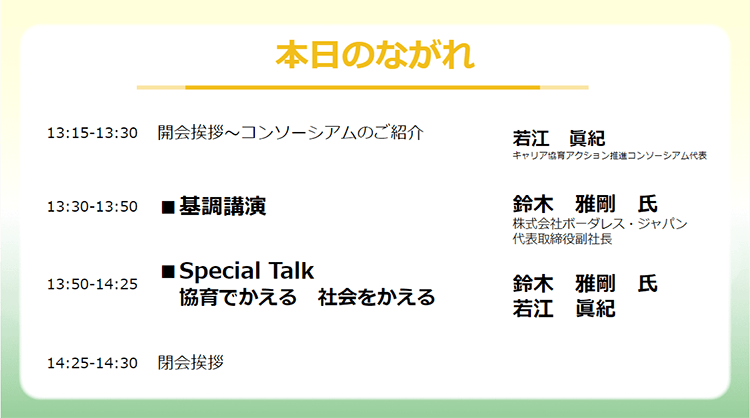 本日のながれ

13:15-13:30　開会挨拶～コンソーシアムのご紹介　若江　眞紀
キャリア協育アクション推進コンソーシアム代表

13:30-13:50　■基調講演　鈴木　雅剛　氏
株式会社ボーダレス・ジャパン
代表取締役副社長

13:50-14:25　■Special Talk
協育でかえる　社会をかえる　鈴木　雅剛　氏
若江　眞紀

14:25-14:30　閉会挨拶